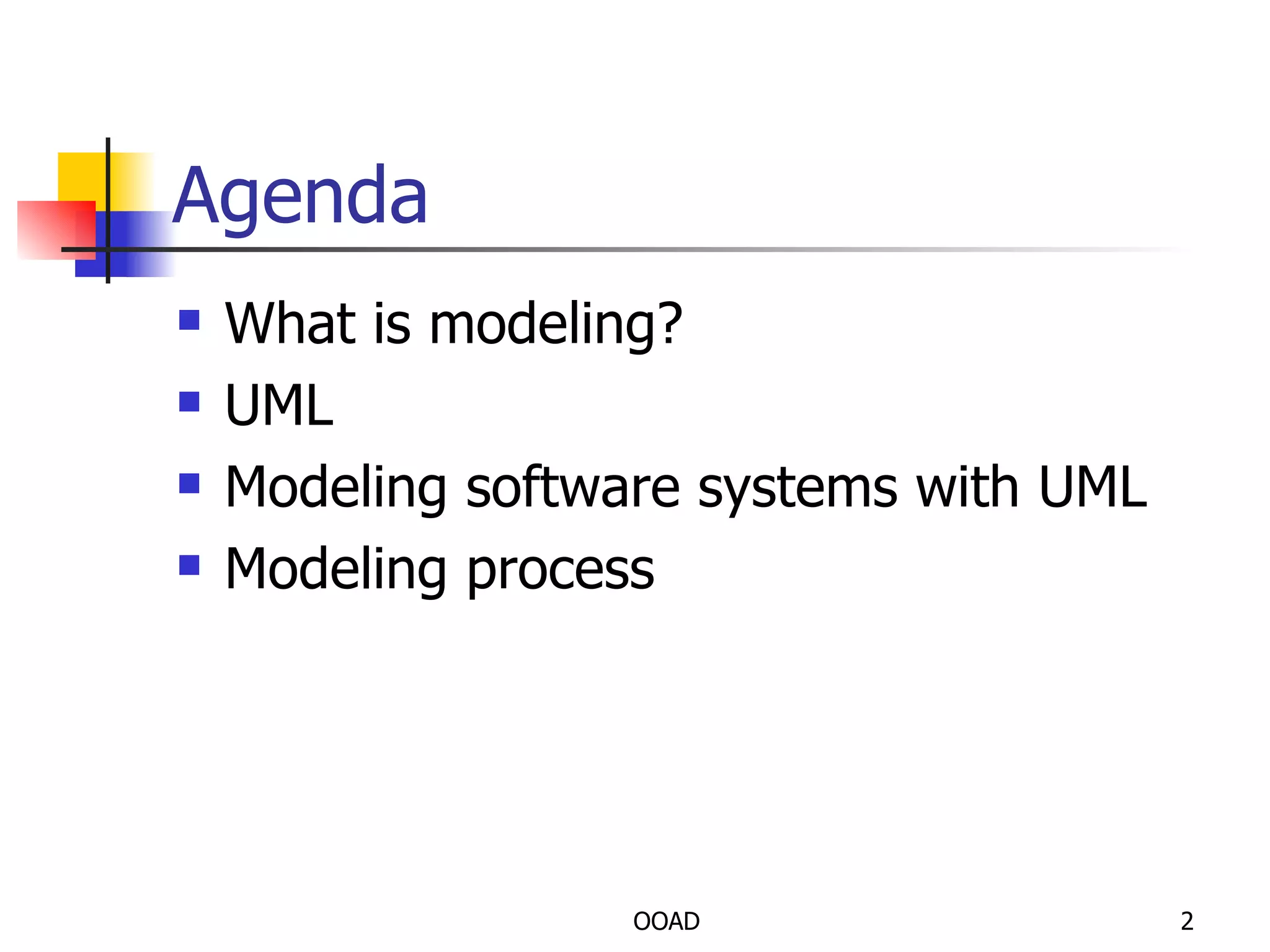 Agenda

- What is modeling?
- UML
- Modeling software systems with UML
- Modeling process

OOAD

2